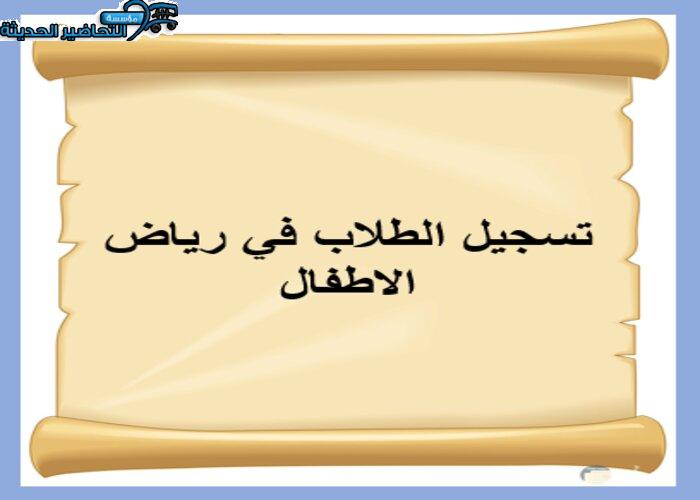 مؤسسة
التحاضير الحديثة

تسجيل الطلاب في رياض الاطفال